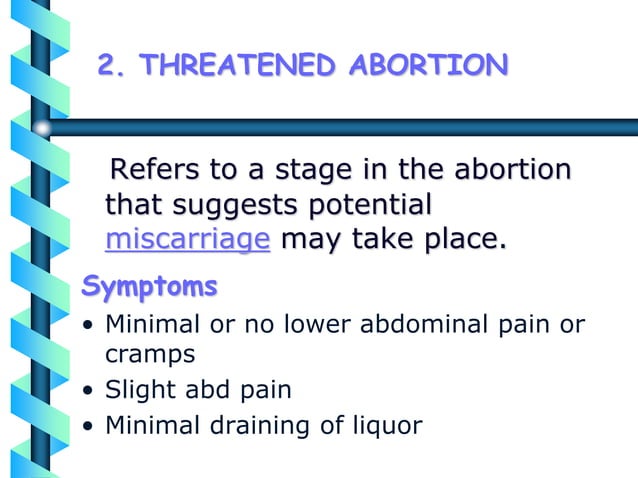 2. THREATENED ABORTION

Refers to a stage in the abortion that suggests potential miscarriage may take place.

Symptoms

• Minimal or no lower abdominal pain or cramps
• Slight abd pain
• Minimal draining of liquor